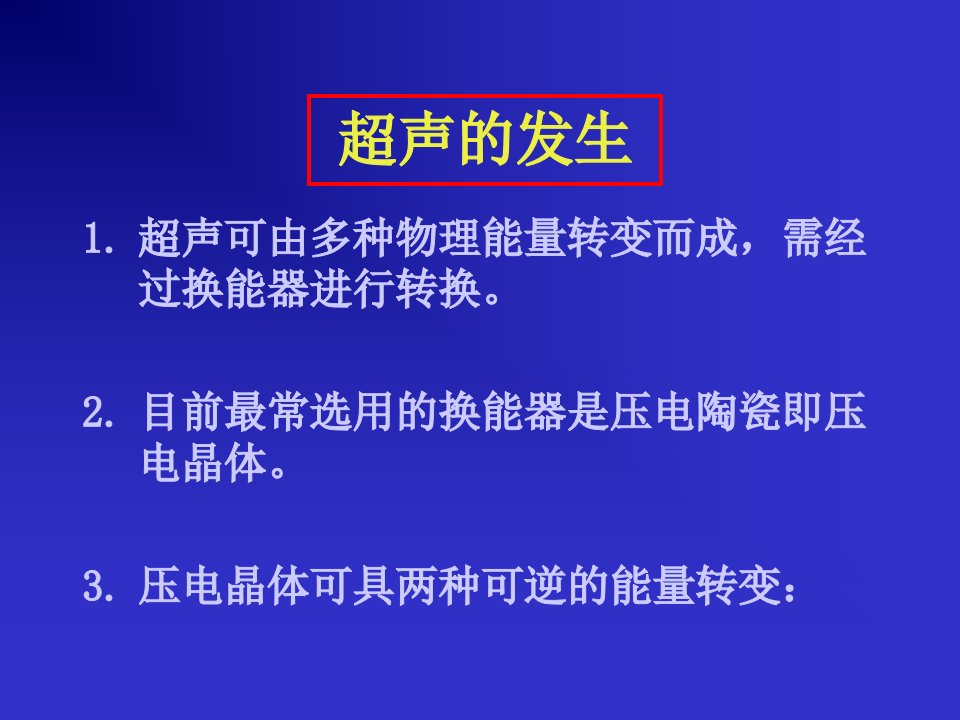 超声的发生

1. 超声可由多种物理能量转变而成，需经过换能器进行转换。

2. 目前最常选用的换能器是压电陶瓷即压电晶体。

3. 压电晶体可具两种可逆的能量转变：